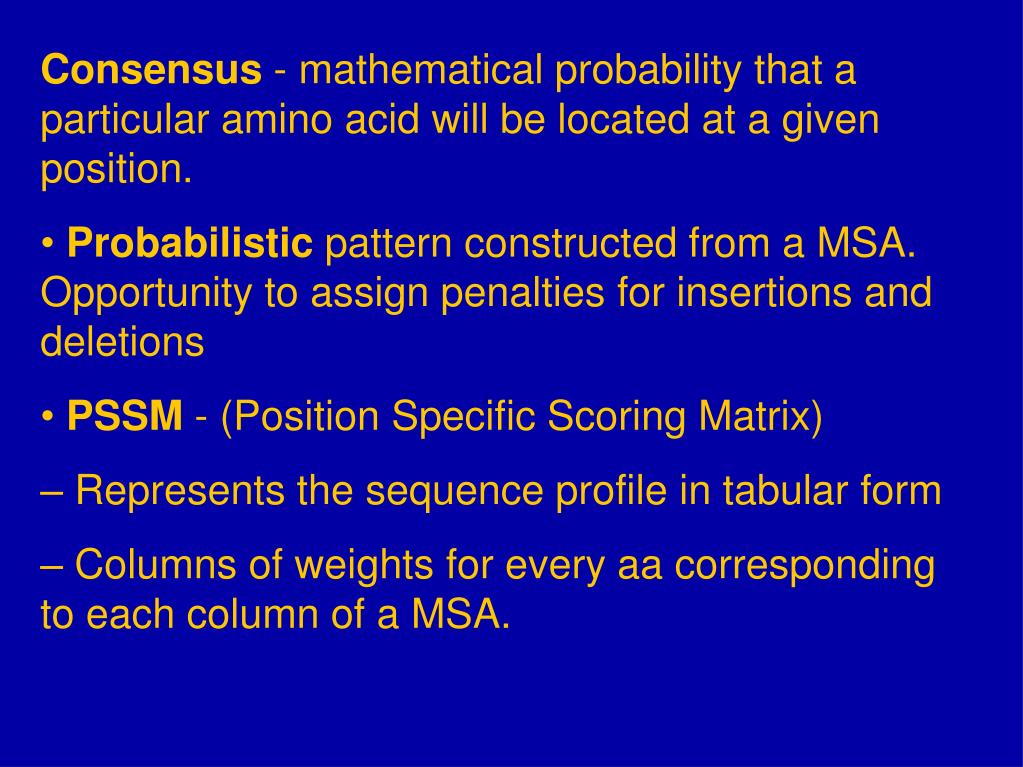 Consensus - mathematical probability that a particular amino acid will be located at a given position.

• Probabilistic pattern constructed from a MSA. Opportunity to assign penalties for insertions and deletions

• PSSM - (Position Specific Scoring Matrix)

– Represents the sequence profile in tabular form

– Columns of weights for every aa corresponding to each column of a MSA.